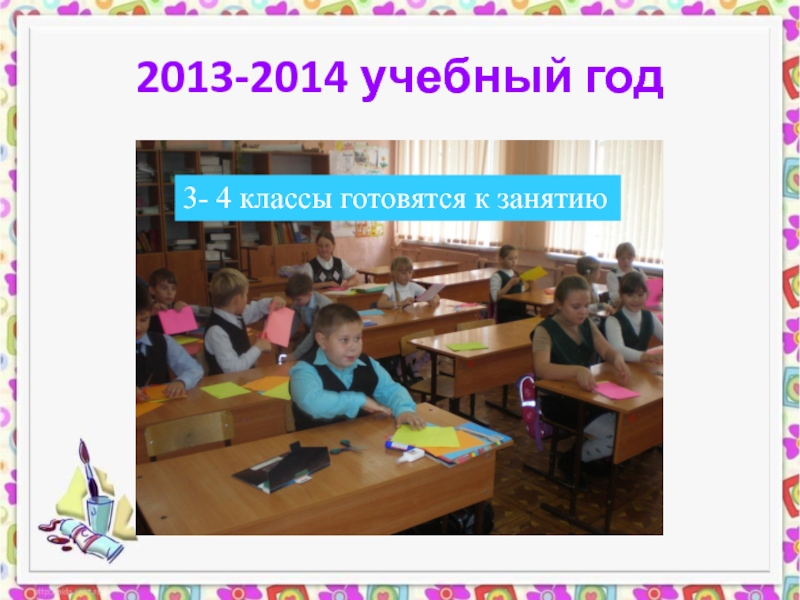 2013-2014 учебный год

3- 4 классы готовятся к занятию